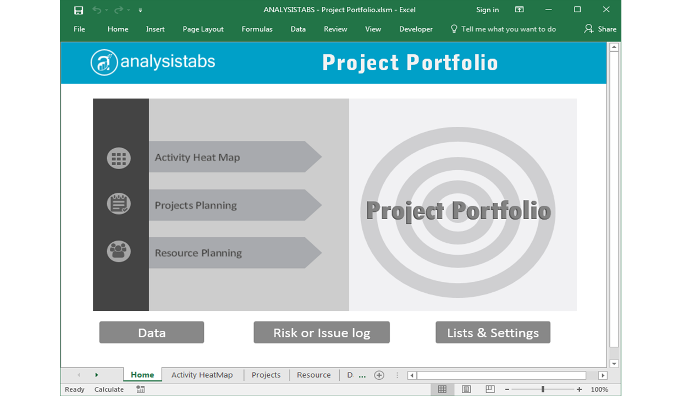 ANALYSISTABS - Project Portfolio.xlsm - Excel

Sign in

File Home Insert Page Layout Formulas Data Review View Developer Tell me what you want to do Share

analysistabs

Project Portfolio

Activity Heat Map

Projects Planning

Resource Planning

Project Portfolio

Data

Risk or Issue log

Lists & Settings

Home Activity HeatMap Projects Resource D ...

Ready Calculate

100%